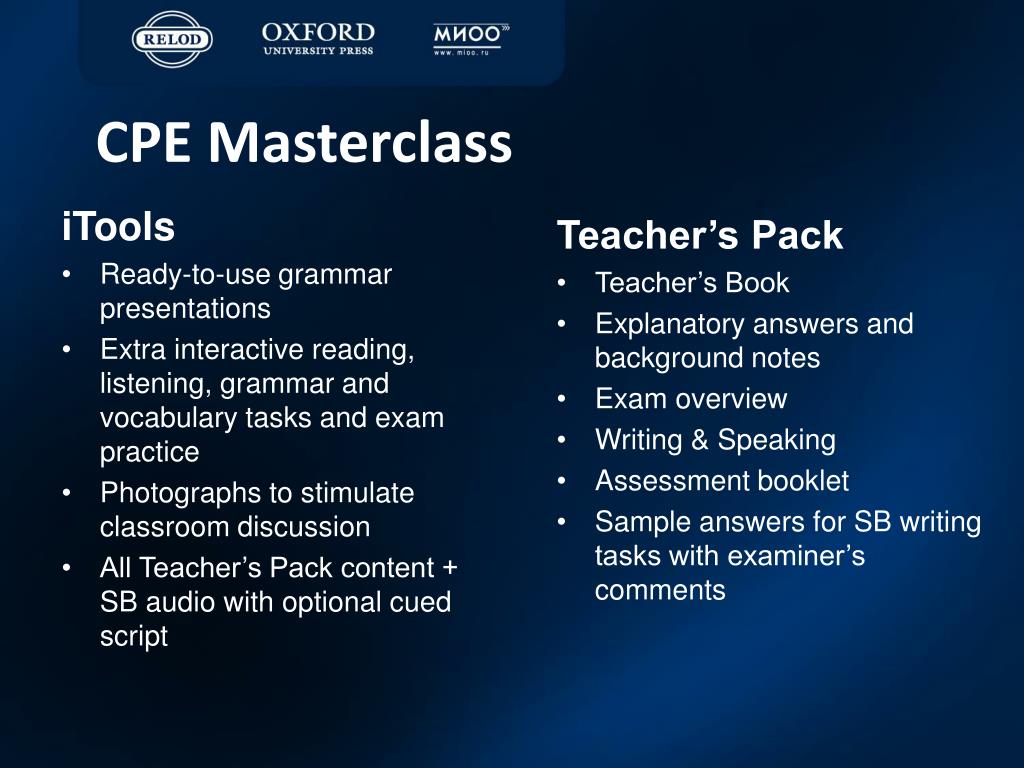 RELOD
OXFORD
UNIVERSITY PRESS
МИОО
www.mioo.ru

CPE Masterclass

iTools
• Ready-to-use grammar presentations
• Extra interactive reading, listening, grammar and vocabulary tasks and exam practice
• Photographs to stimulate classroom discussion
• All Teacher's Pack content + SB audio with optional cued script

Teacher's Pack
• Teacher's Book
• Explanatory answers and background notes
• Exam overview
• Writing & Speaking
• Assessment booklet
• Sample answers for SB writing tasks with examiner's comments